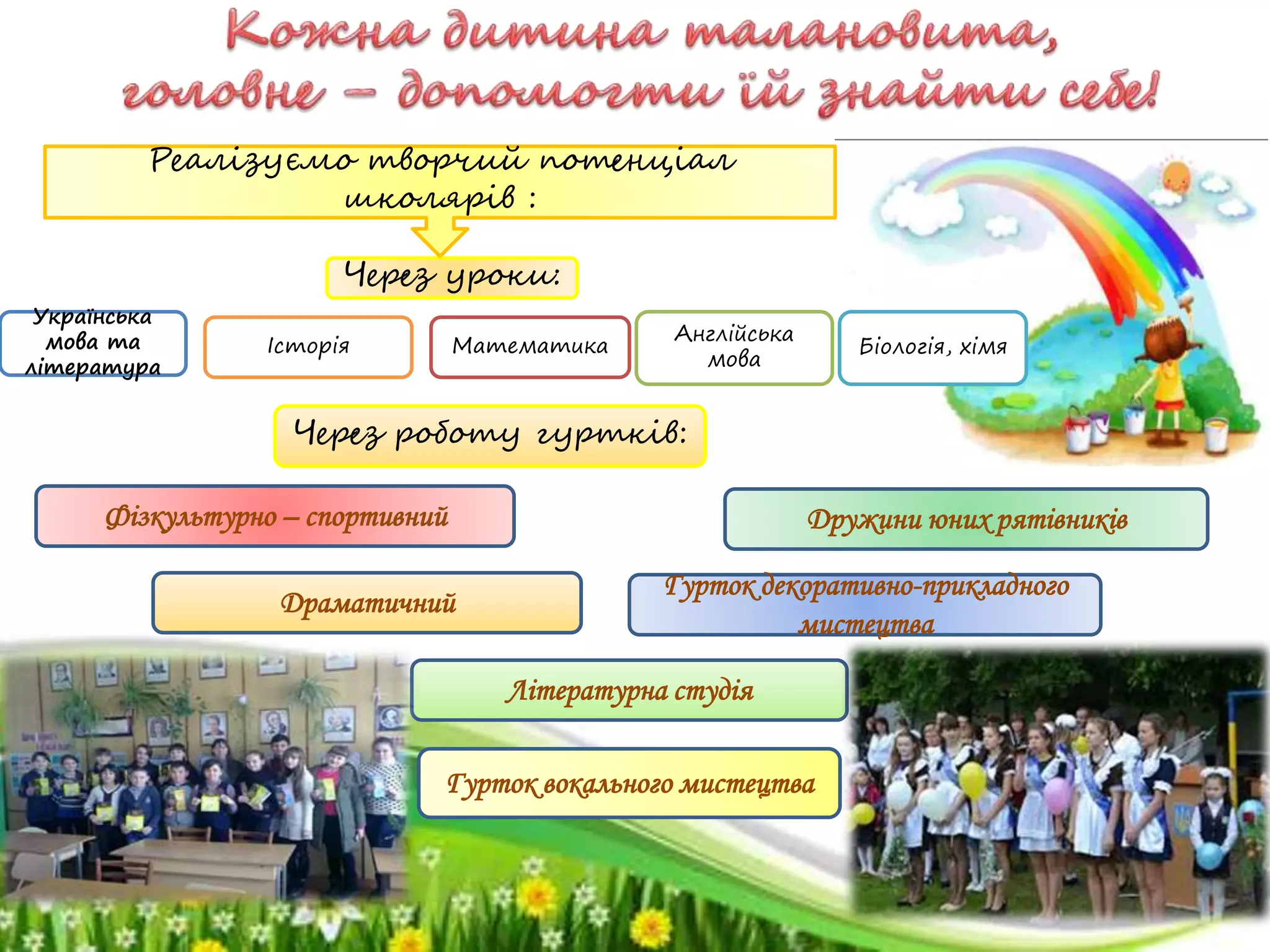 Кожна дитина талановита, головне – допомогти їй знайти себе!

Реалізуємо творчий потенціал школярів :

Через уроки:

Українська мова та література

Історія

Математика

Англійська мова

Біологія, хімя

Через роботу гуртків:

Фізкультурно – спортивний

Дружини юних рятівників

Драматичний

Гурток декоративно-прикладного мистецтва

Літературна студія

Гурток вокального мистецтва